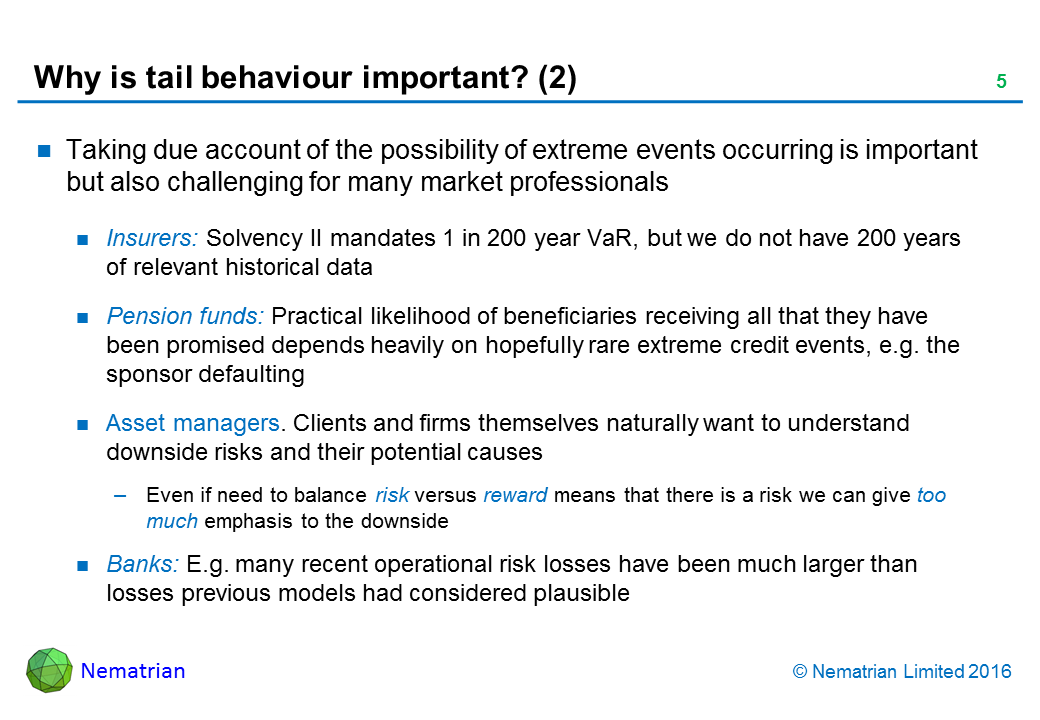 Why is tail behaviour important? (2)

5

Taking due account of the possibility of extreme events occurring is important but also challenging for many market professionals

Insurers: Solvency II mandates 1 in 200 year VaR, but we do not have 200 years of relevant historical data

Pension funds: Practical likelihood of beneficiaries receiving all that they have been promised depends heavily on hopefully rare extreme credit events, e.g. the sponsor defaulting

Asset managers. Clients and firms themselves naturally want to understand downside risks and their potential causes

– Even if need to balance risk versus reward means that there is a risk we can give too much emphasis to the downside

Banks: E.g. many recent operational risk losses have been much larger than losses previous models had considered plausible

Nematrian

© Nematrian Limited 2016